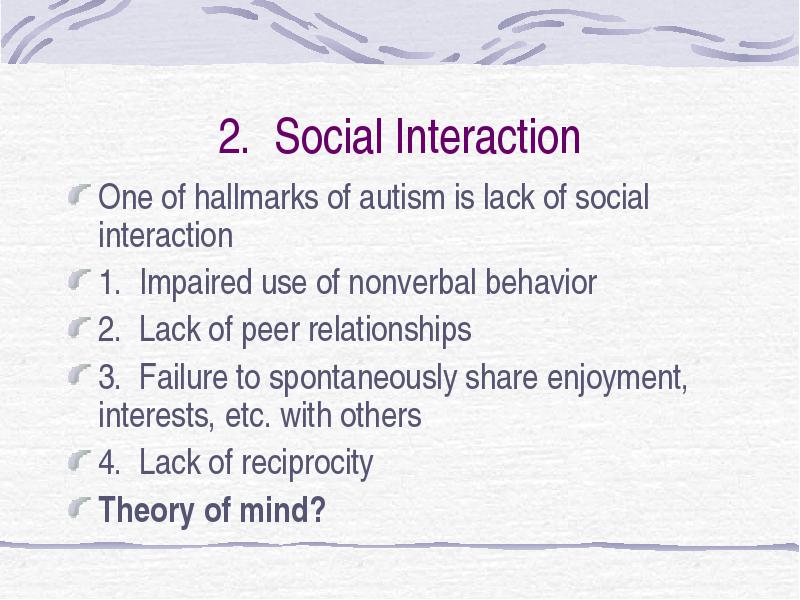 2. Social Interaction

One of hallmarks of autism is lack of social interaction

1. Impaired use of nonverbal behavior

2. Lack of peer relationships

3. Failure to spontaneously share enjoyment, interests, etc. with others

4. Lack of reciprocity

Theory of mind?